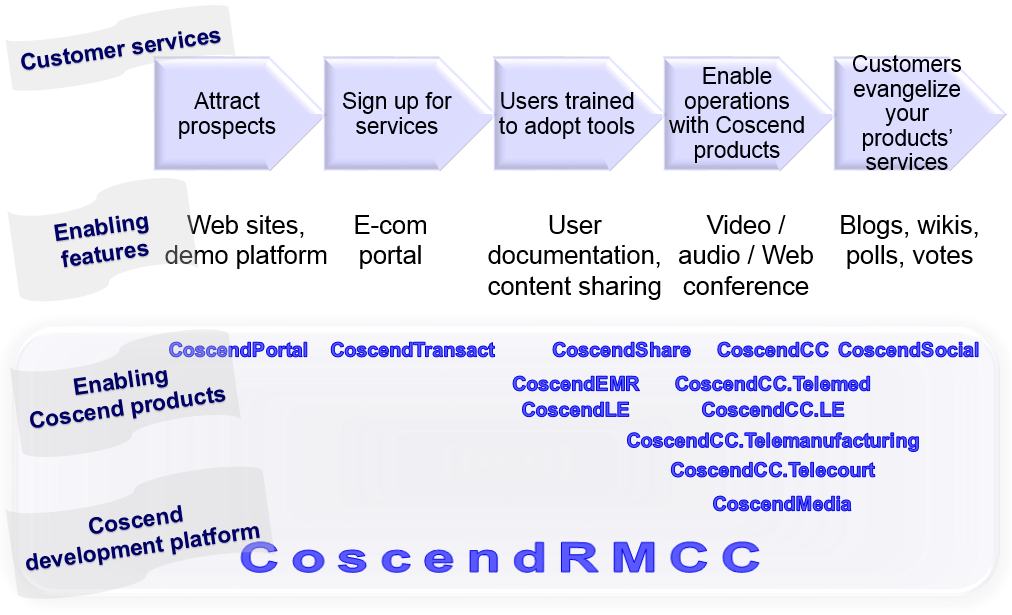 Customer services

Attract prospects

Sign up for services

Users trained to adopt tools

Enable operations with Coscend products

Customers evangelize your products' services

Enabling features

Web sites, demo platform

E-com portal

User documentation, content sharing

Video / audio / Web conference

Blogs, wikis, polls, votes

Enabling Coscend products

CoscendPortal

CoscendTransact

CoscendShare

CoscendCC

CoscendSocial

CoscendEMR

CoscendCC.Telemed

CoscendLE

CoscendCC.LE

CoscendCC.Telemanufacturing

CoscendCC.Telecourt

CoscendMedia

Coscend development platform

CoscendRMCC